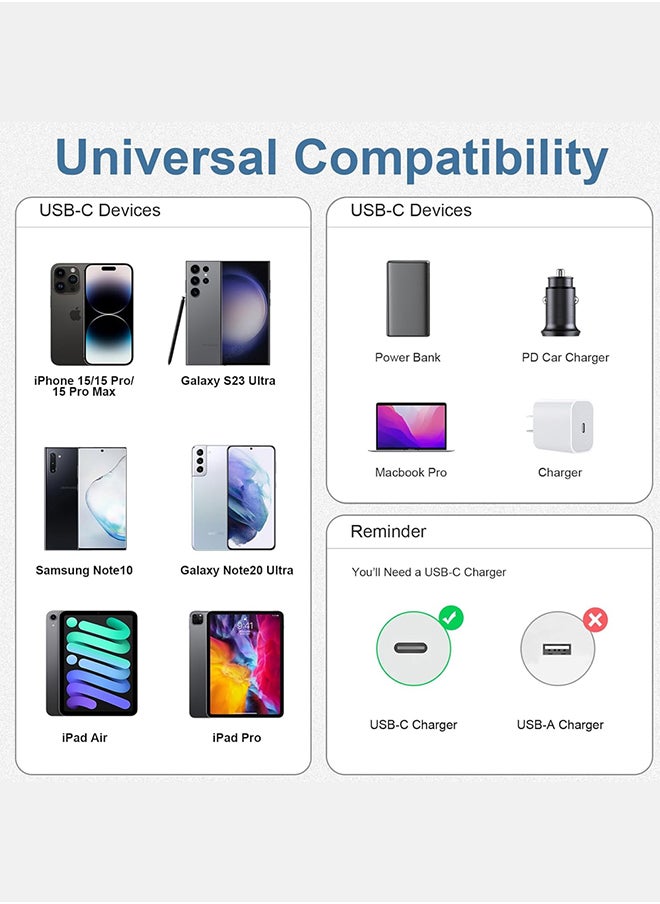 Universal Compatibility

USB-C Devices

iPhone 15/15 Pro/ 15 Pro Max

Galaxy S23 Ultra

Samsung Note10

Galaxy Note20 Ultra

iPad Air

iPad Pro

USB-C Devices

Power Bank

PD Car Charger

Macbook Pro

Charger

Reminder

You'll Need a USB-C Charger

USB-C Charger

USB-A Charger